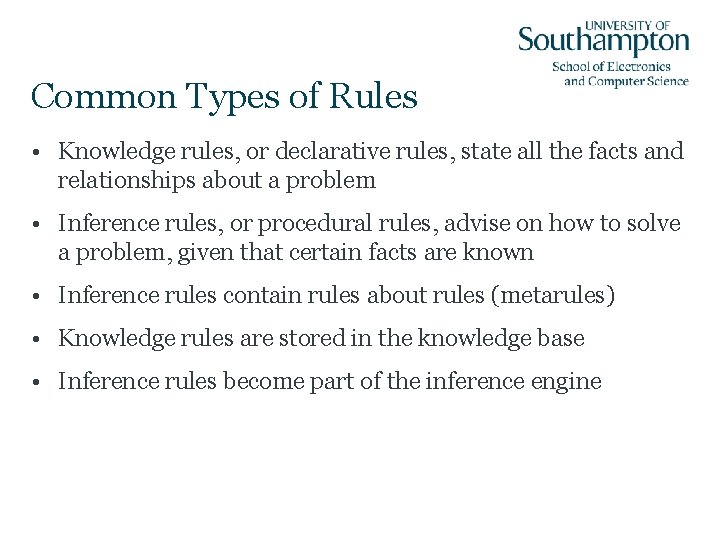 UNIVERSITY OF
Southampton
School of Electronics
and Computer Science

Common Types of Rules

• Knowledge rules, or declarative rules, state all the facts and relationships about a problem

• Inference rules, or procedural rules, advise on how to solve a problem, given that certain facts are known

• Inference rules contain rules about rules (metarules)

• Knowledge rules are stored in the knowledge base

• Inference rules become part of the inference engine